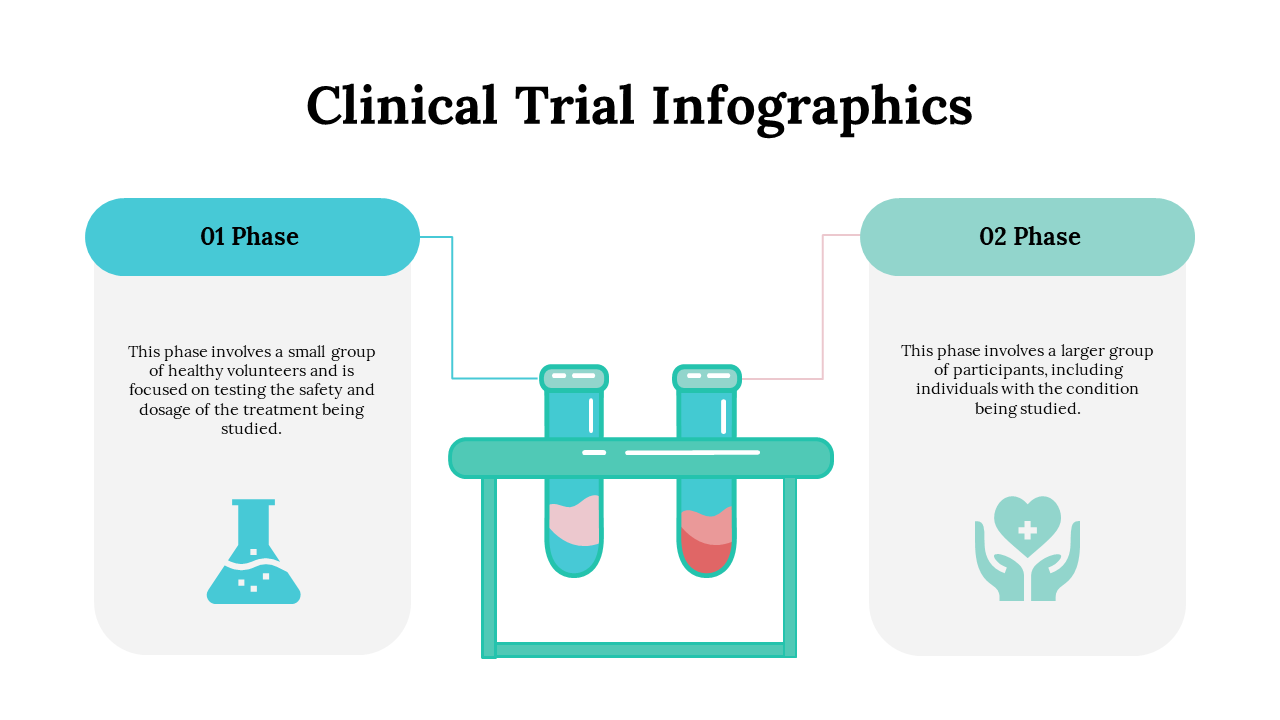 Clinical Trial Infographics

01 Phase

This phase involves a small group of healthy volunteers and is focused on testing the safety and dosage of the treatment being studied.

02 Phase

This phase involves a larger group of participants, including individuals with the condition being studied.